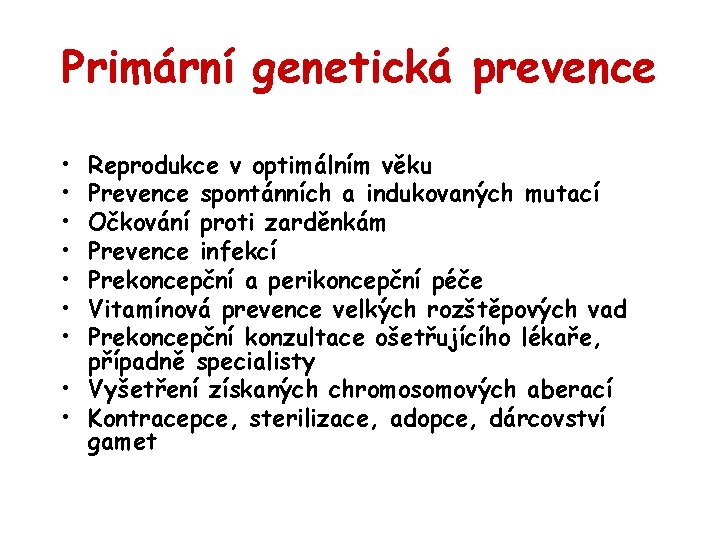 Primární genetická prevence

• Reprodukce v optimálním věku
• Prevence spontánních a indukovaných mutací
• Očkování proti zarděnkám
• Prevence infekcí
• Prekoncepční a perikoncepční péče
• Vitamínová prevence velkých rozštěpových vad
• Prekoncepční konzultace ošetřujícího lékaře, případně specialisty
• Vyšetření získaných chromosomových aberací
• Kontracepce, sterilizace, adopce, dárcovství gamet